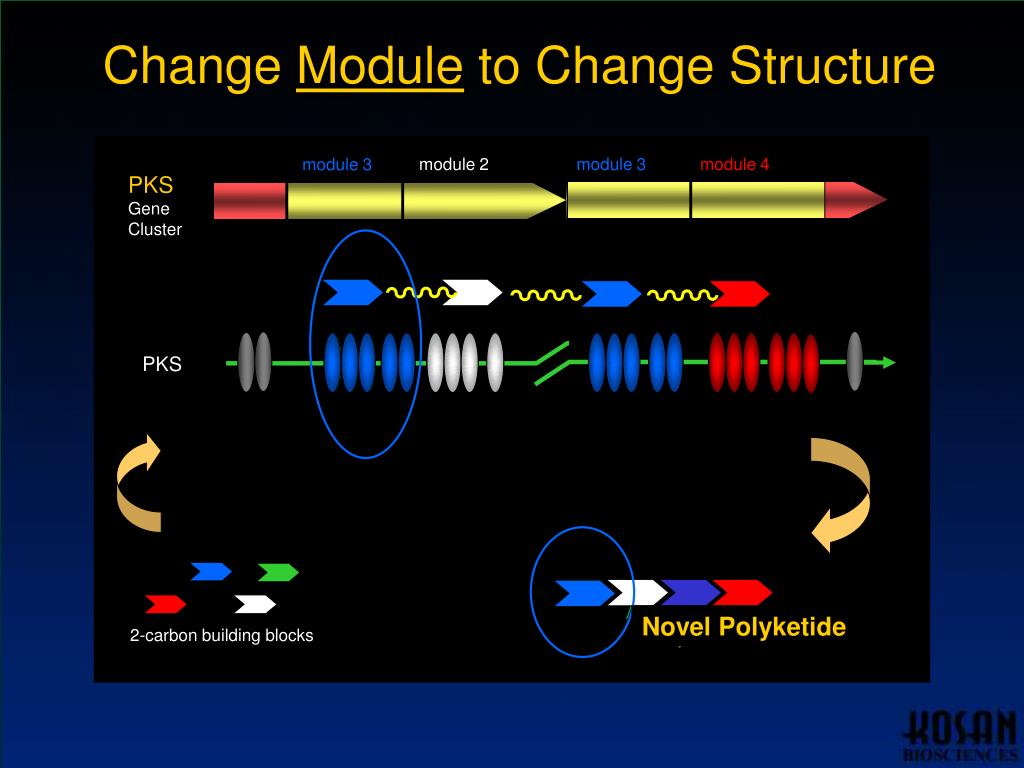 Change Module to Change Structure

module 3 module 2 module 3 module 4

PKS
Gene
Cluster

PKS

2-carbon building blocks

Novel Polyketide

KOSAN
BIOSCIENCES